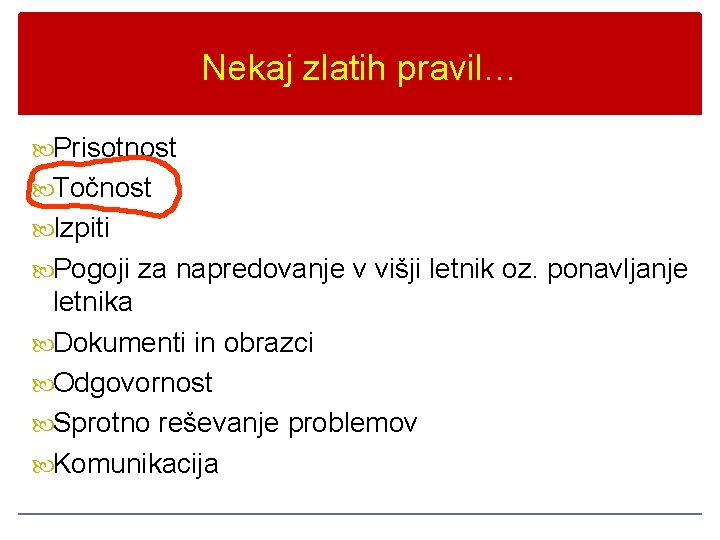 Nekaj zlatih pravil…

Prisotnost
Točnost
Izpiti
Pogoji za napredovanje v višji letnik oz. ponavljanje letnika
Dokumenti in obrazci
Odgovornost
Sprotno reševanje problemov
Komunikacija